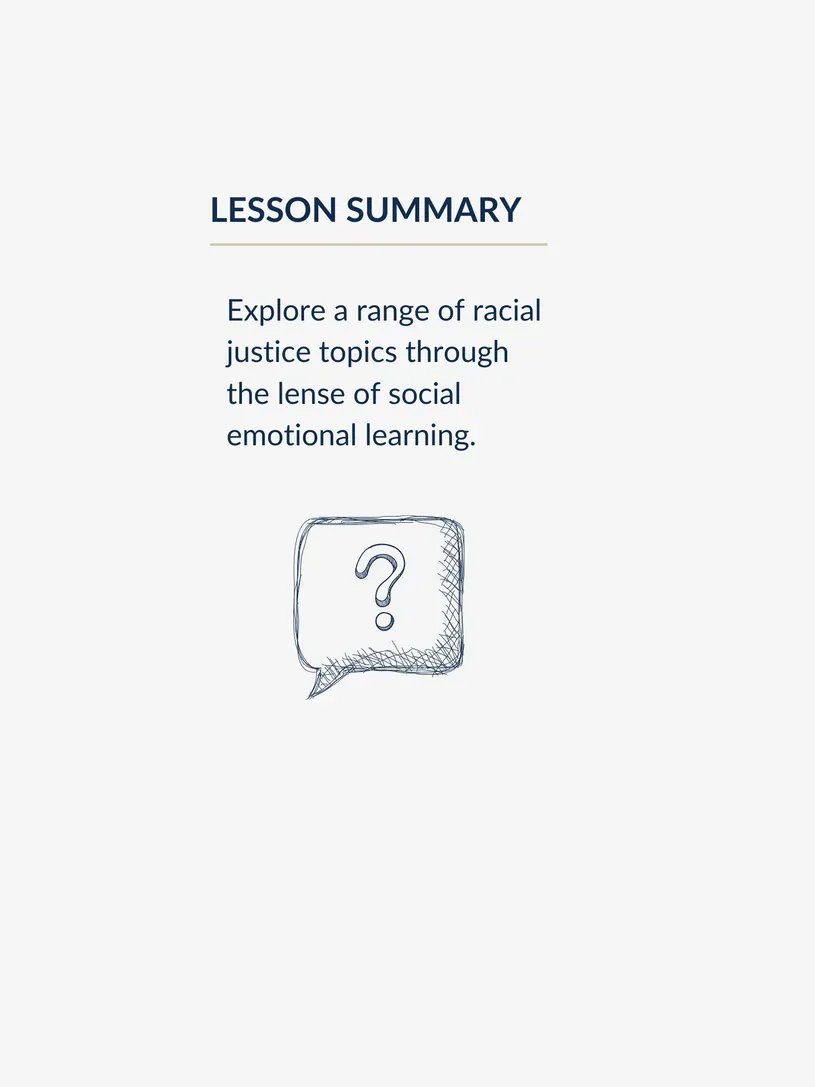 LESSON SUMMARY

Explore a range of racial justice topics through the lense of social emotional learning.

?